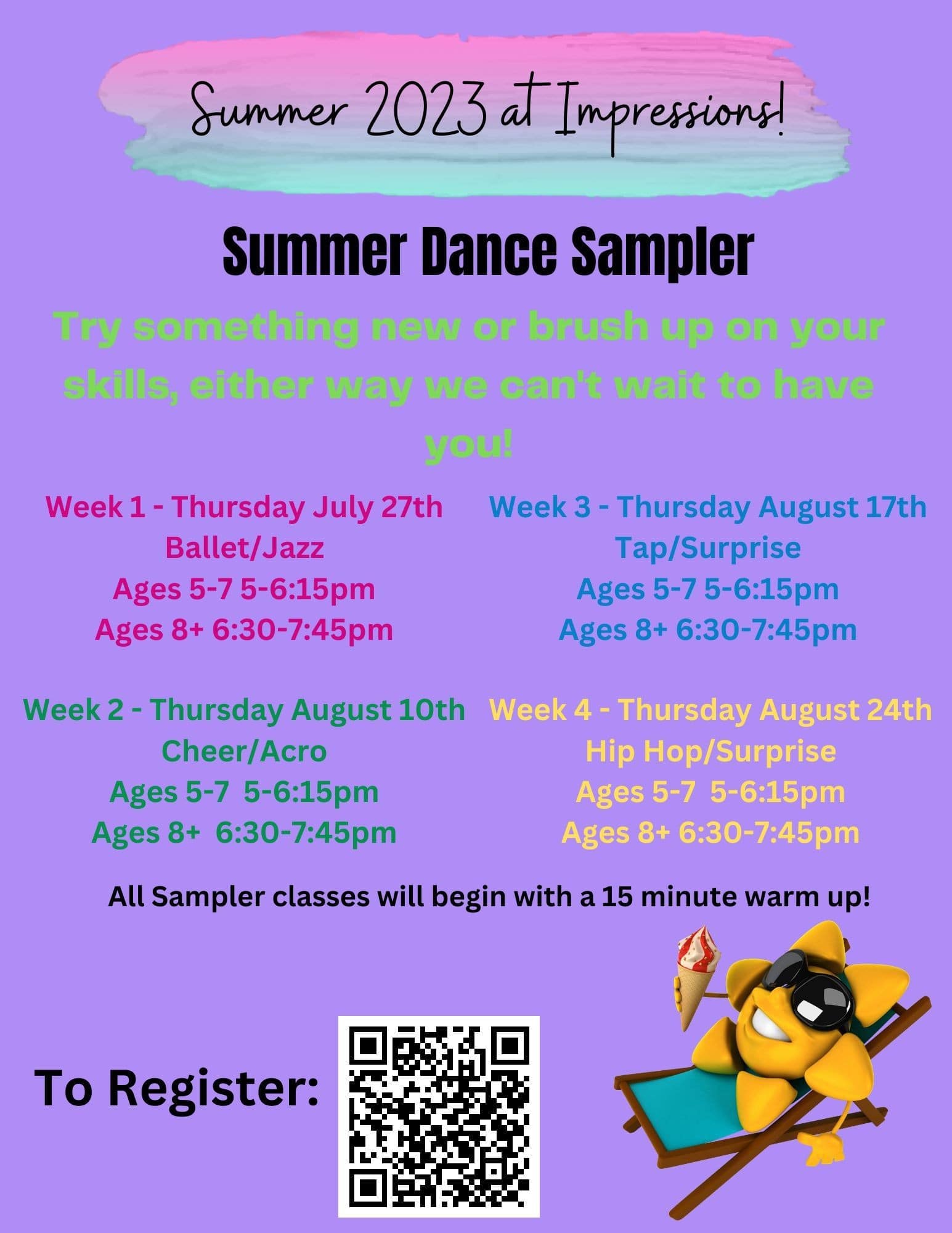 Summer 2023 at Impressions!

Summer Dance Sampler

Try something new or brush up on your skills, either way we can't wait to have you!

Week 1 - Thursday July 27th
Ballet/Jazz
Ages 5-7 5-6:15pm
Ages 8+ 6:30-7:45pm

Week 2 - Thursday August 10th
Cheer/Acro
Ages 5-7 5-6:15pm
Ages 8+ 6:30-7:45pm

Week 3 - Thursday August 17th
Tap/Surprise
Ages 5-7 5-6:15pm
Ages 8+ 6:30-7:45pm

Week 4 - Thursday August 24th
Hip Hop/Surprise
Ages 5-7 5-6:15pm
Ages 8+ 6:30-7:45pm

All Sampler classes will begin with a 15 minute warm up!

To Register: